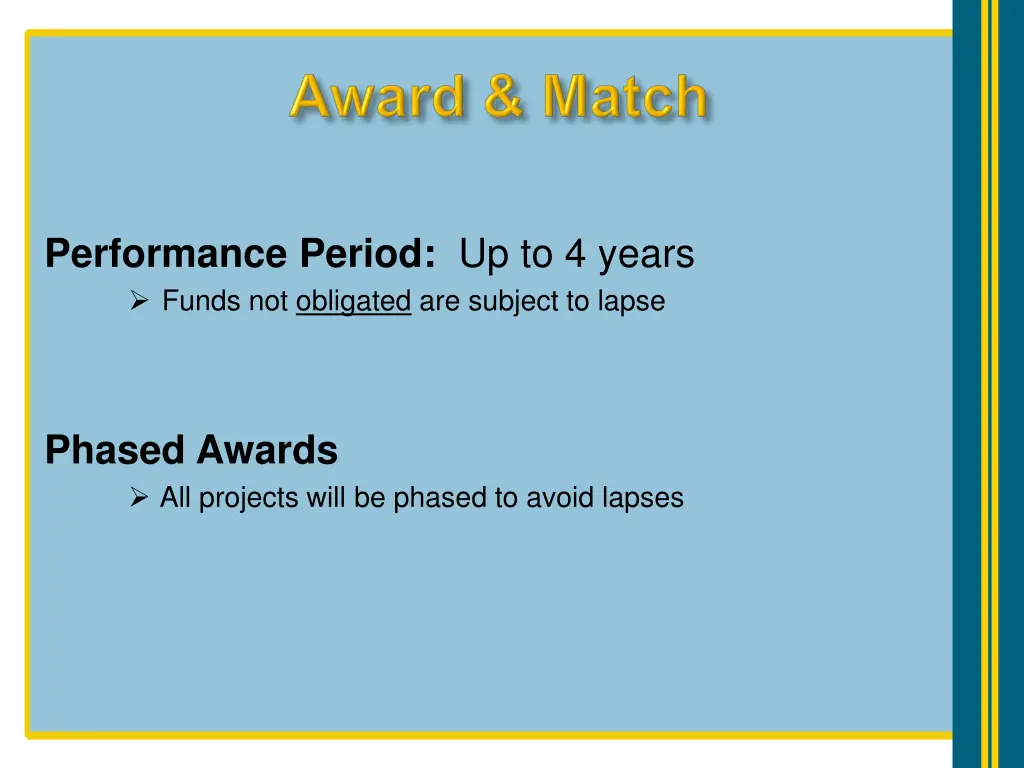 Award & Match

Performance Period: Up to 4 years

➢ Funds not obligated are subject to lapse

Phased Awards

➢ All projects will be phased to avoid lapses